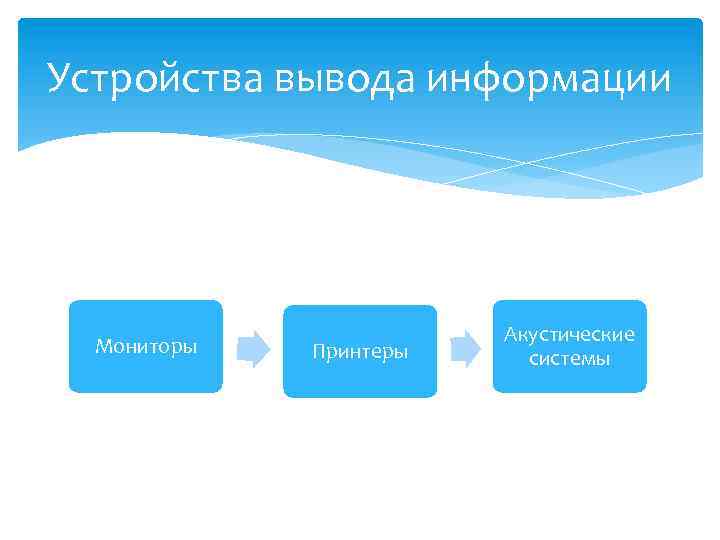 Устройства вывода информации

Мониторы

Принтеры

Акустические системы